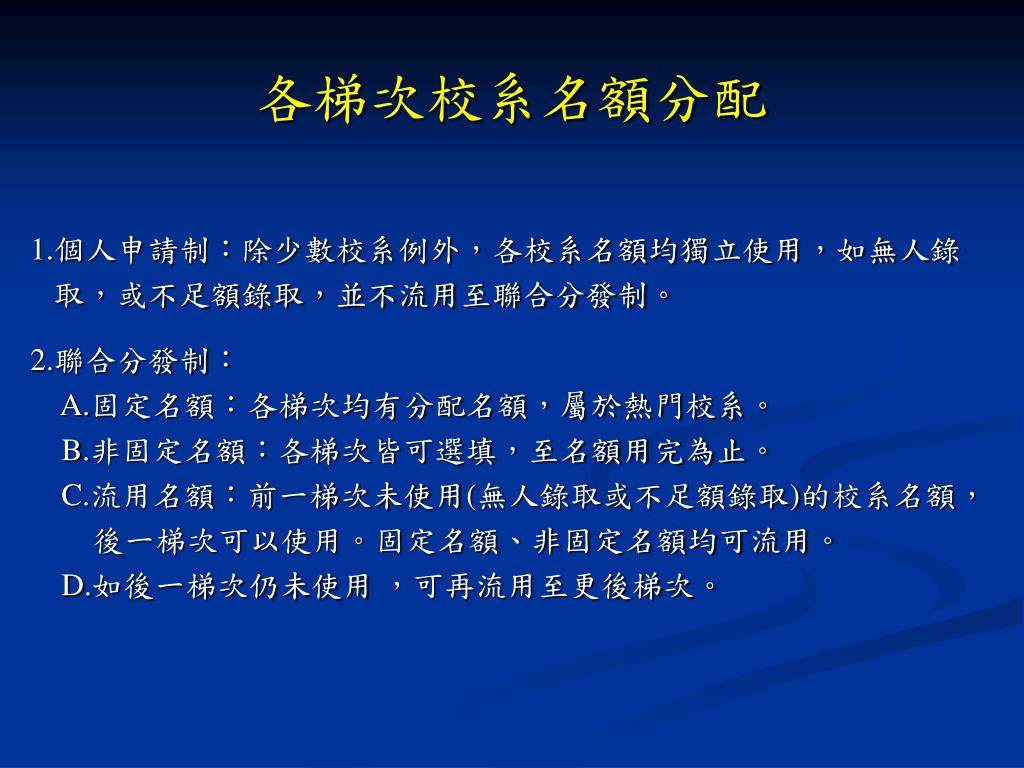 各梯次校系名額分配

1.個人申請制：除少數校系例外，各校系名額均獨立使用，如無人錄取，或不足額錄取，並不流用至聯合分發制。

2.聯合分發制：

A.固定名額：各梯次均有分配名額，屬於熱門校系。

B.非固定名額：各梯次皆可選填，至名額用完為止。

C.流用名額：前一梯次未使用(無人錄取或不足額錄取)的校系名額，後一梯次可以使用。固定名額、非固定名額均可流用。

D.如後一梯次仍未使用 ，可再流用至更後梯次。